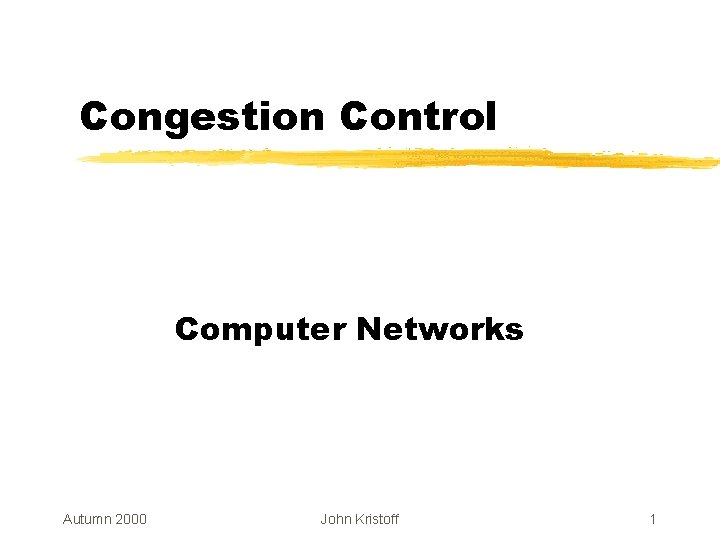 Congestion Control

Computer Networks

Autumn 2000 John Kristoff 1